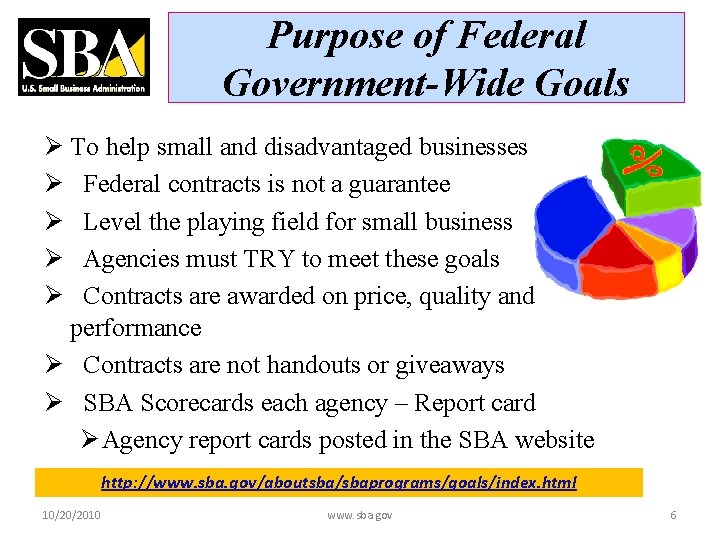 SBA
U.S. Small Business Administration

Purpose of Federal Government-Wide Goals

➢ To help small and disadvantaged businesses
➢ Federal contracts is not a guarantee
➢ Level the playing field for small business
➢ Agencies must TRY to meet these goals
➢ Contracts are awarded on price, quality and performance
➢ Contracts are not handouts or giveaways
➢ SBA Scorecards each agency – Report card
➢ Agency report cards posted in the SBA website

%

http://www.sba.gov/aboutsba/sbaprograms/goals/index.html

10/20/2010

www.sba.gov

6